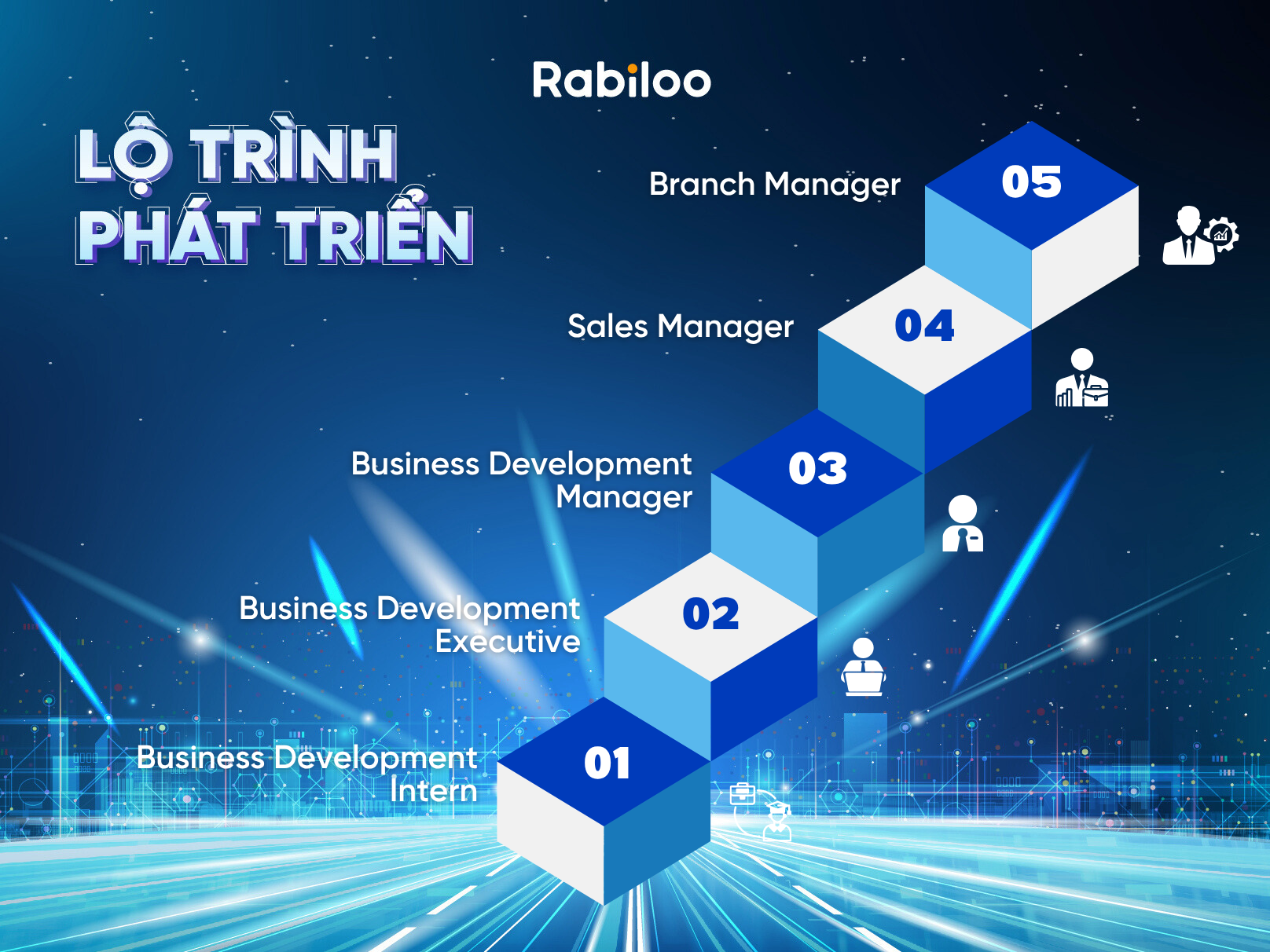 Rabiloo

LỘ TRÌNH PHÁT TRIỂN

Branch Manager
05

Sales Manager
04

Business Development Manager
03

Business Development Executive
02

Business Development Intern
01